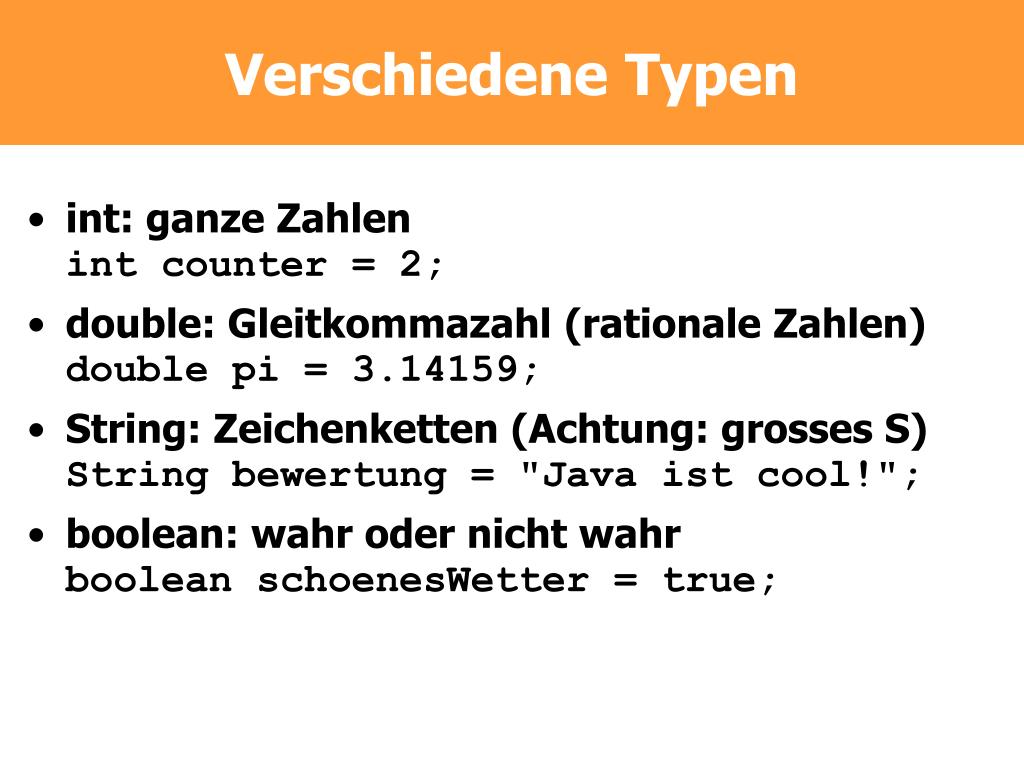 Verschiedene Typen

• int: ganze Zahlen
int counter = 2;

• double: Gleitkommazahl (rationale Zahlen)
double pi = 3.14159;

• String: Zeichenketten (Achtung: grosses S)
String bewertung = "Java ist cool!";

• boolean: wahr oder nicht wahr
boolean schoenesWetter = true;